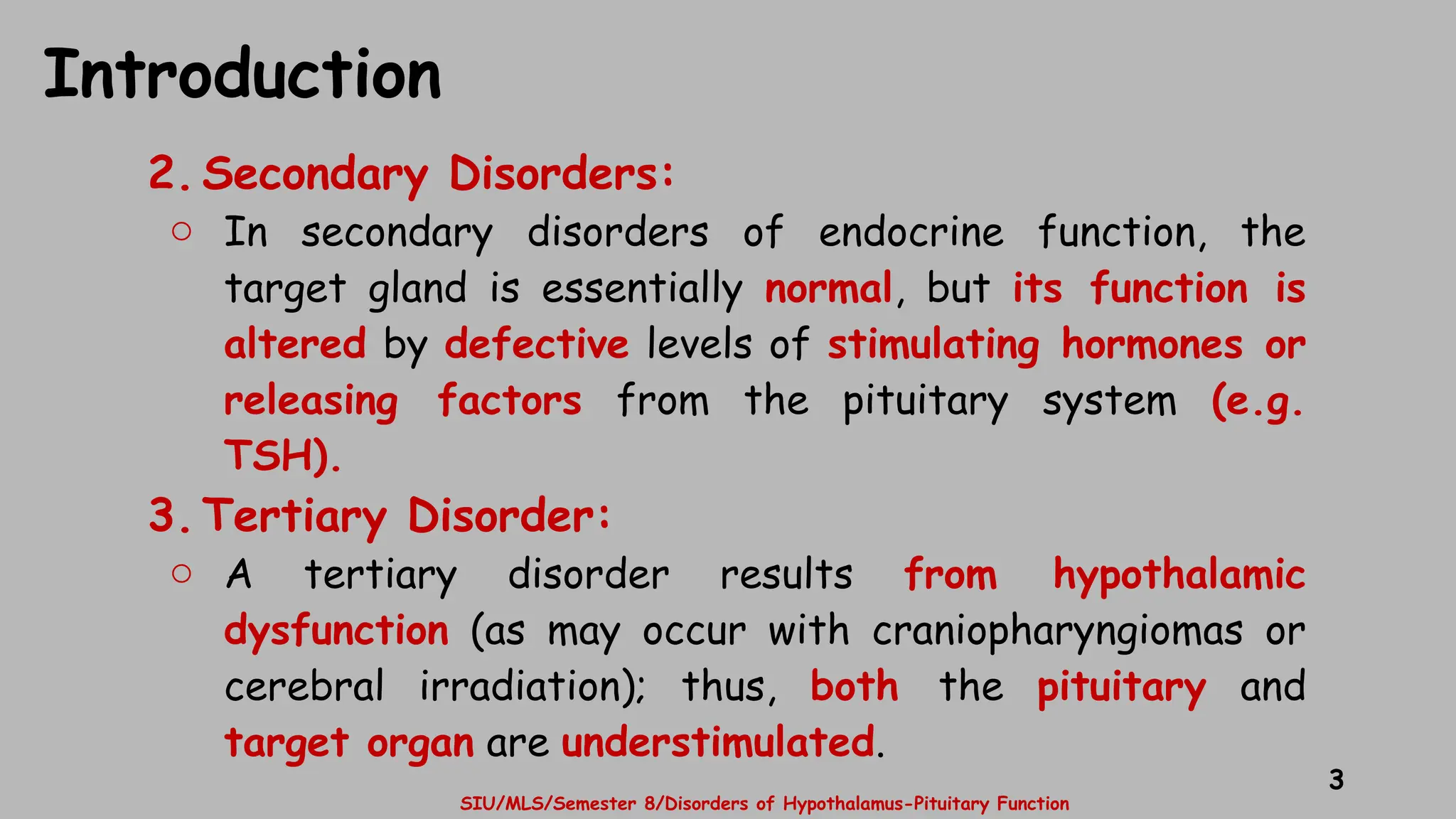 Introduction

2. Secondary Disorders:

○ In secondary disorders of endocrine function, the target gland is essentially normal, but its function is altered by defective levels of stimulating hormones or releasing factors from the pituitary system (e.g. TSH).

3. Tertiary Disorder:

○ A tertiary disorder results from hypothalamic dysfunction (as may occur with craniopharyngiomas or cerebral irradiation); thus, both the pituitary and target organ are understimulated.

3

SIU/MLS/Semester 8/Disorders of Hypothalamus-Pituitary Function